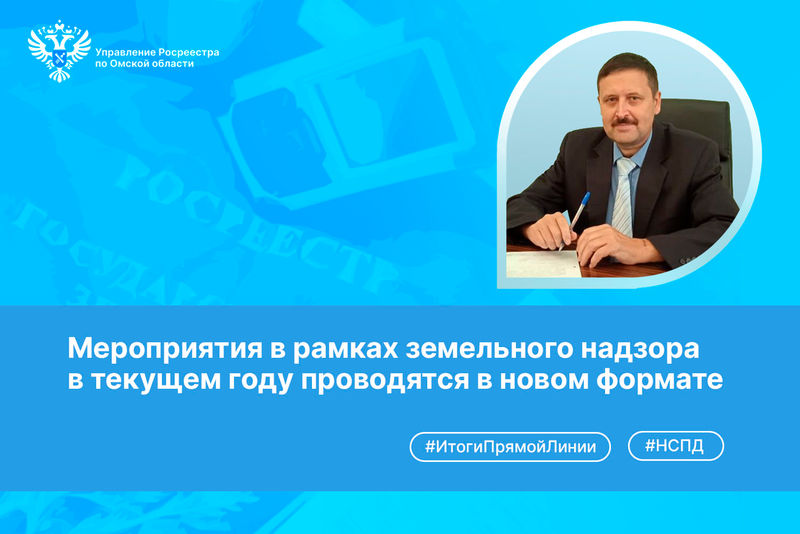 Управление Росреестра по Омской области

Мероприятия в рамках земельного надзора в текущем году проводятся в новом формате

#ИтогиПрямойЛинии #НСПД